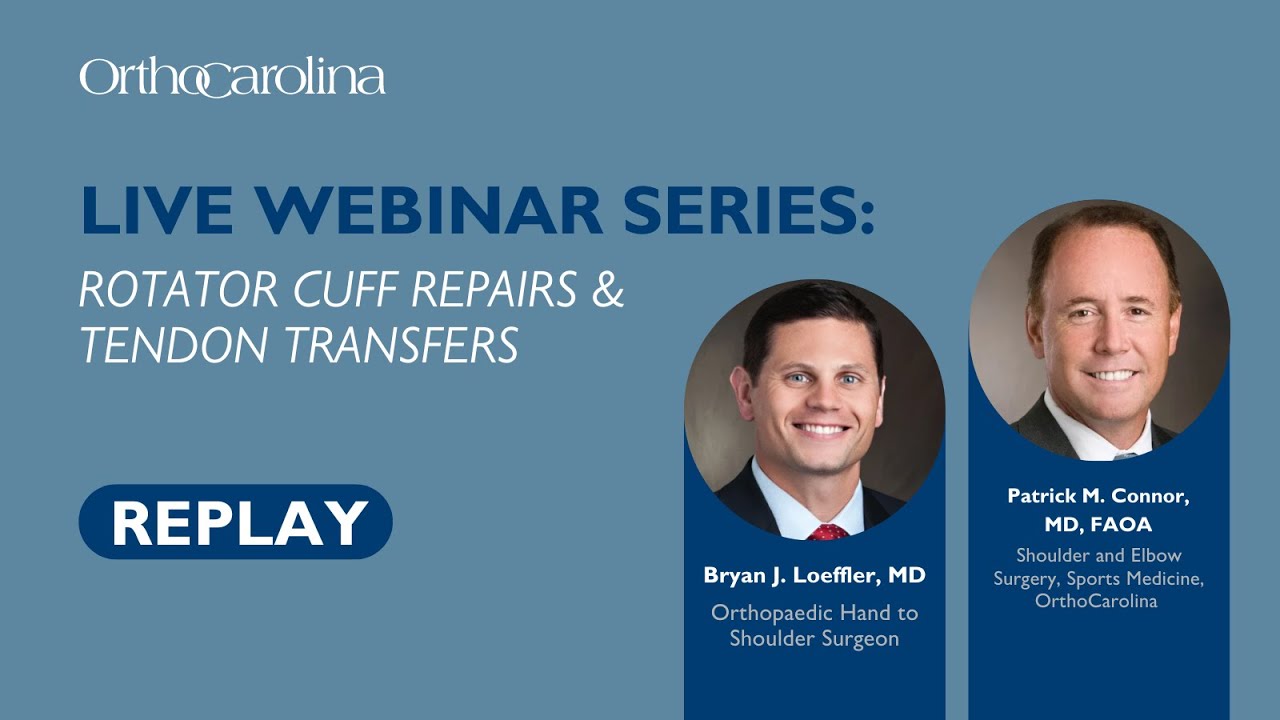 OrthoCarolina

LIVE WEBINAR SERIES:

ROTATOR CUFF REPAIRS & TENDON TRANSFERS

REPLAY

Bryan J. Loeffler, MD
Orthopaedic Hand to Shoulder Surgeon

Patrick M. Connor, MD, FAOA
Shoulder and Elbow Surgery, Sports Medicine, OrthoCarolina